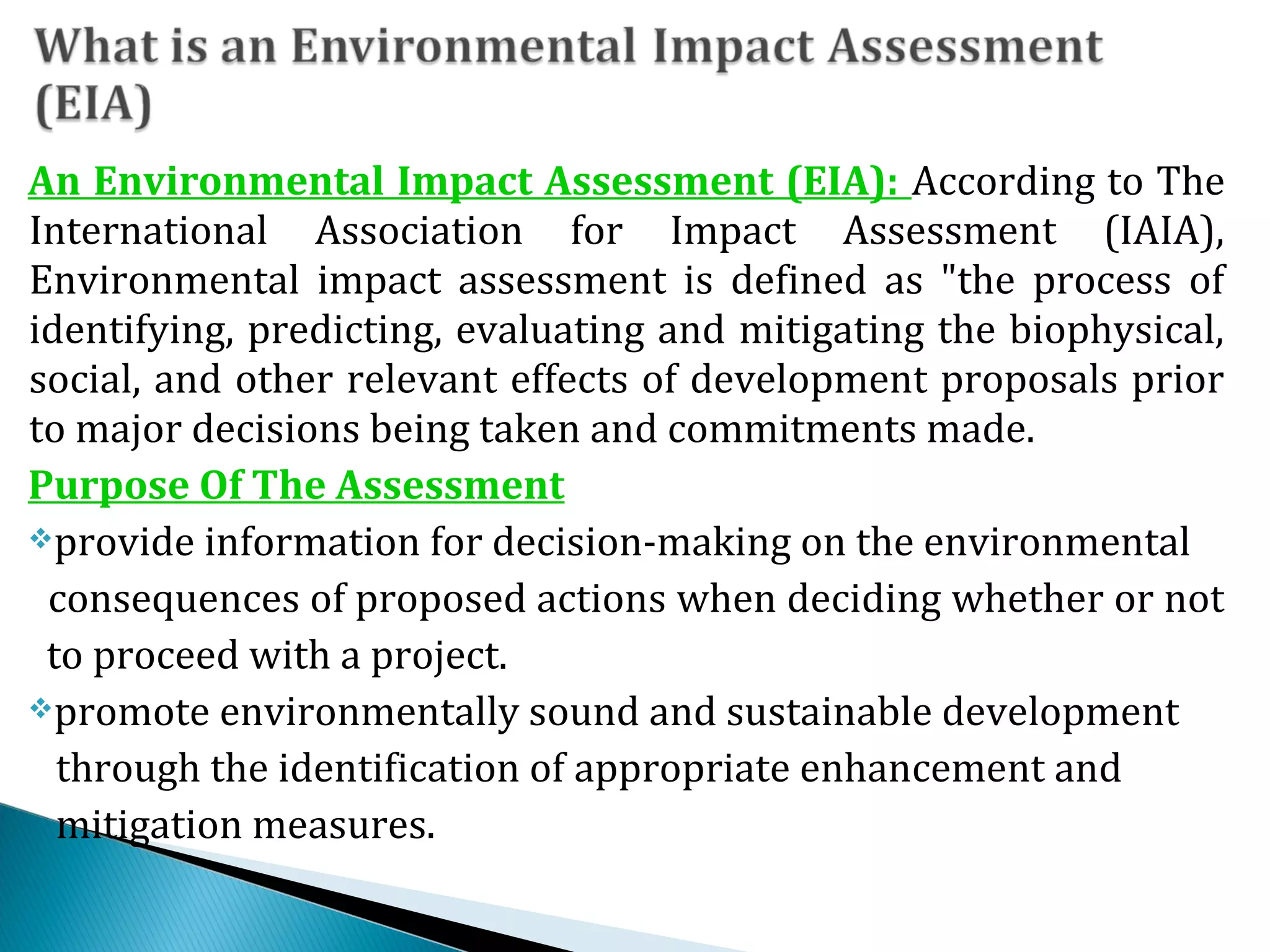 What is an Environmental Impact Assessment (EIA)

An Environmental Impact Assessment (EIA): According to The International Association for Impact Assessment (IAIA), Environmental impact assessment is defined as "the process of identifying, predicting, evaluating and mitigating the biophysical, social, and other relevant effects of development proposals prior to major decisions being taken and commitments made.

Purpose Of The Assessment

❖provide information for decision-making on the environmental consequences of proposed actions when deciding whether or not to proceed with a project.

❖promote environmentally sound and sustainable development through the identification of appropriate enhancement and mitigation measures.